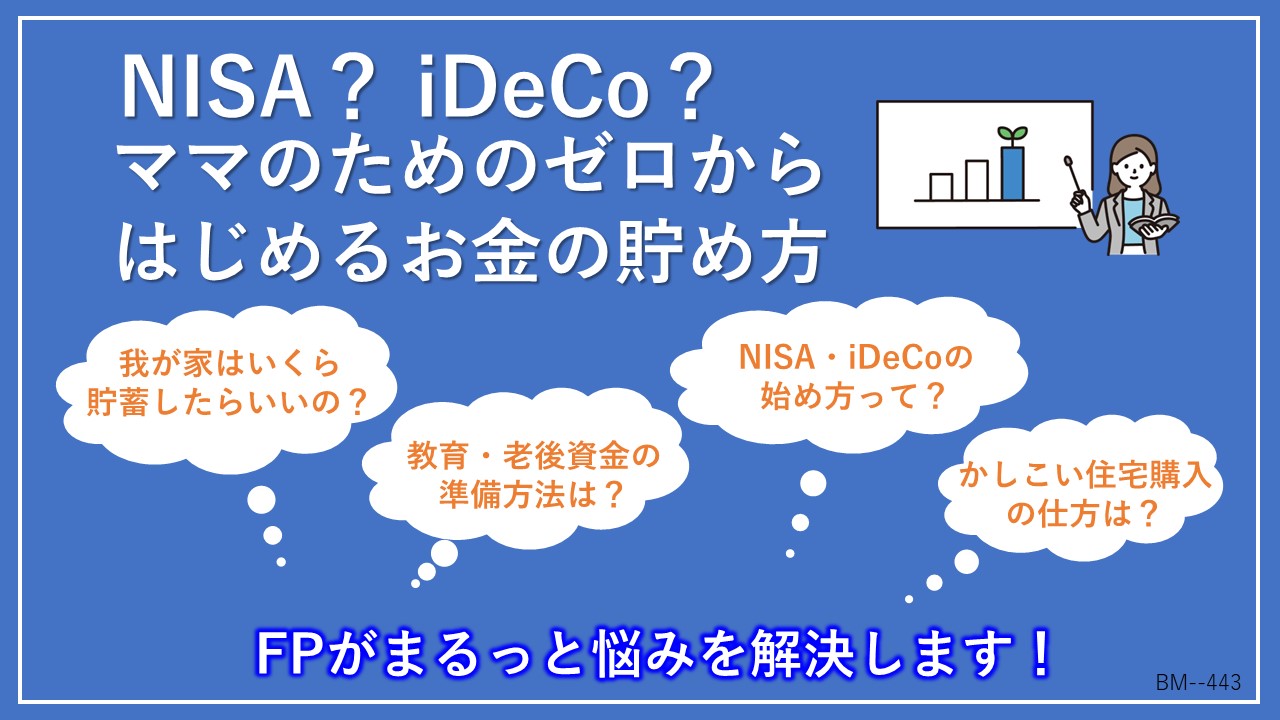 NISA？ iDeCo？
ママのためのゼロから
はじめるお金の貯め方

我が家はいくら
貯蓄したらいいの？

教育・老後資金の
準備方法は？

NISA・iDeCoの
始め方って？

かしこい住宅購入
の仕方は？

FPがまるっと悩みを解決します！

BM--443